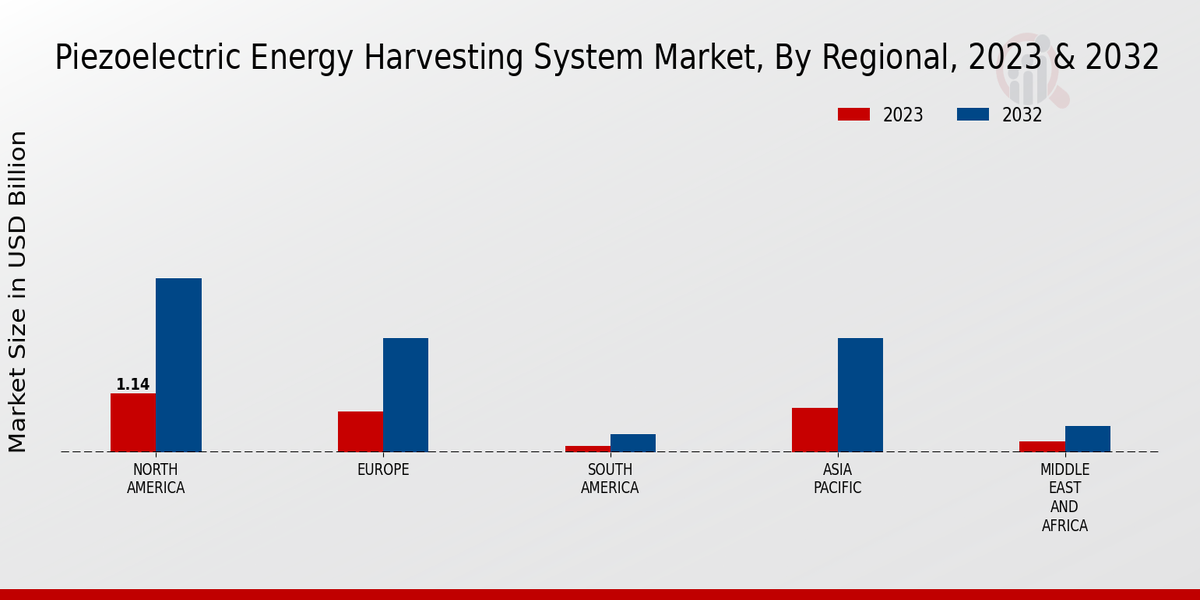 Piezoelectric Energy Harvesting System Market, By Regional, 2023 & 2032

2023
2032

Market Size in USD Billion

1.14

NORTH AMERICA
EUROPE
SOUTH AMERICA
ASIA PACIFIC
MIDDLE EAST AND AFRICA